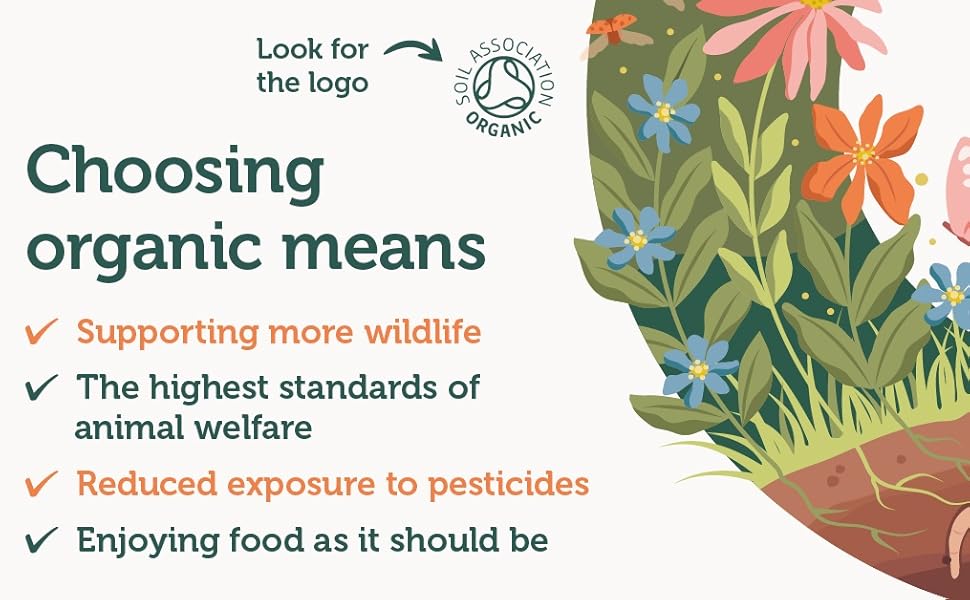 Look for the logo

SOIL ASSOCIATION ORGANIC

Choosing organic means

✓ Supporting more wildlife

✓ The highest standards of animal welfare

✓ Reduced exposure to pesticides

✓ Enjoying food as it should be